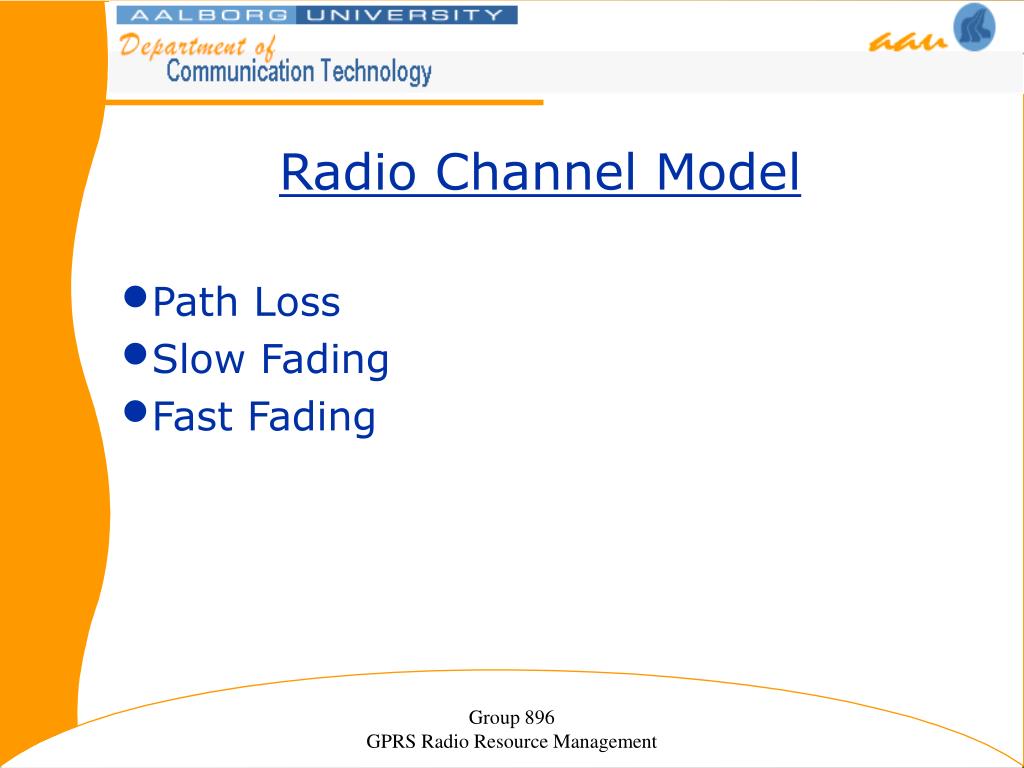 AALBORG UNIVERSITY
Department of
Communication Technology

aau

Radio Channel Model

- Path Loss
- Slow Fading
- Fast Fading

Group 896
GPRS Radio Resource Management